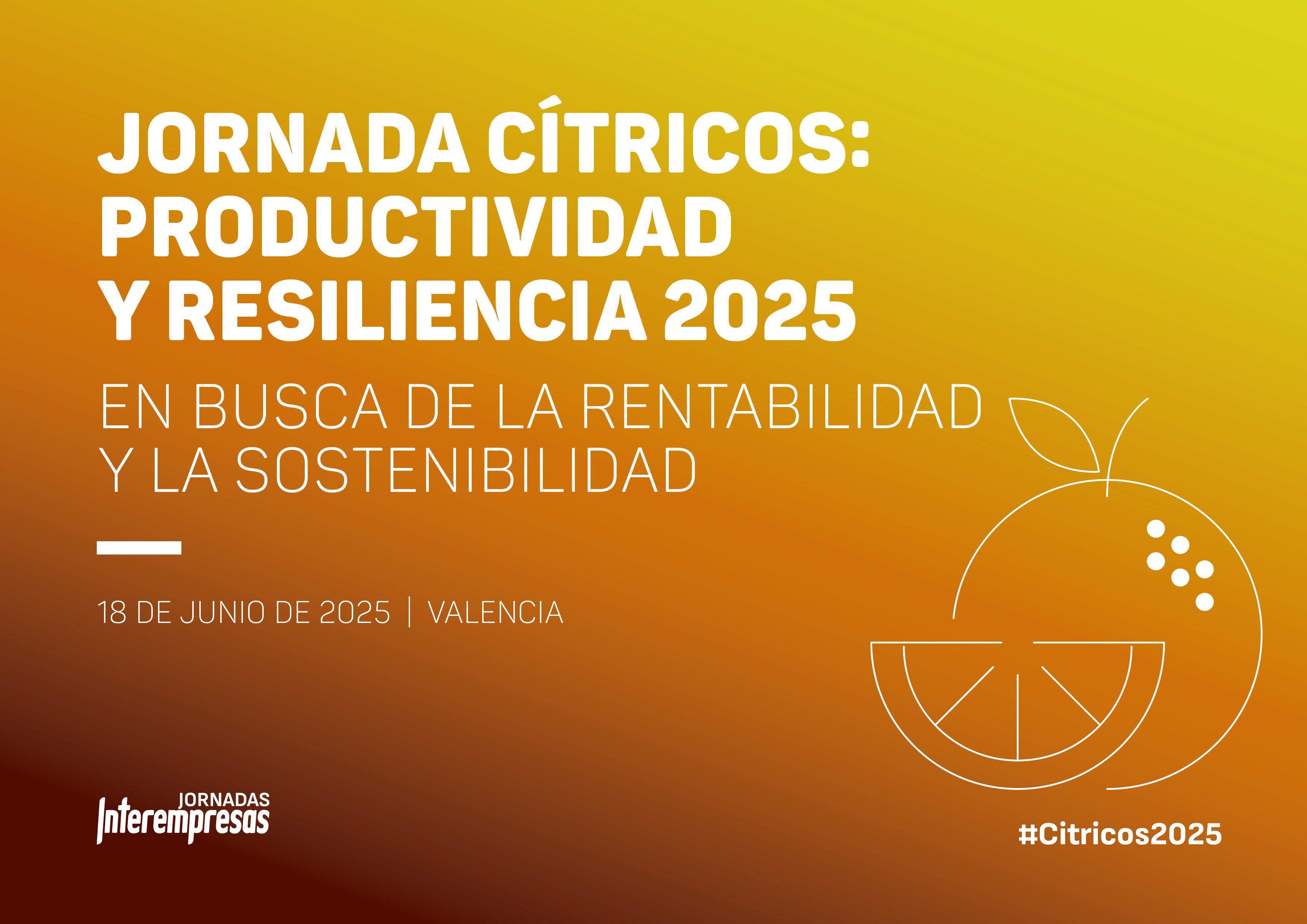 JORNADA CÍTRICOS: PRODUCTIVIDAD Y RESILIENCIA 2025

EN BUSCA DE LA RENTABILIDAD Y LA SOSTENIBILIDAD

18 DE JUNIO DE 2025 | VALENCIA

JORNADAS Interempresas

#Citricos2025